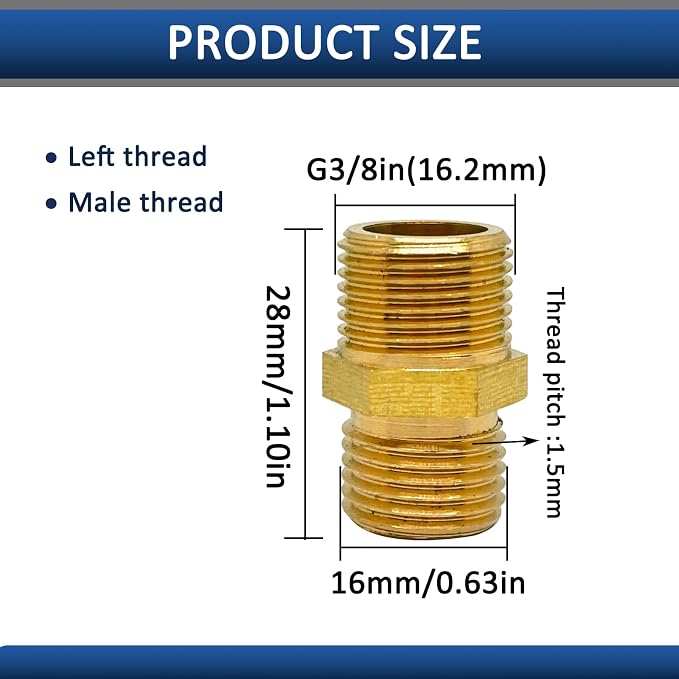 PRODUCT SIZE

• Left thread
• Male thread

G3/8in(16.2mm)

28mm/1.10in

Thread pitch :1.5mm

16mm/0.63in